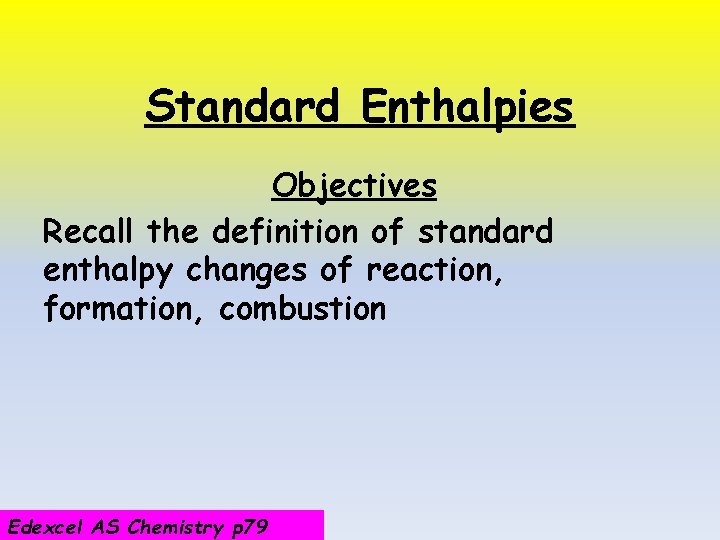 Standard Enthalpies

Objectives

Recall the definition of standard enthalpy changes of reaction, formation, combustion

Edexcel AS Chemistry p79